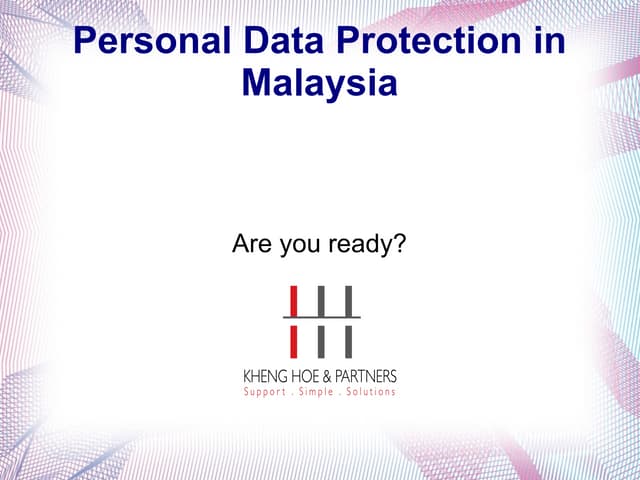 Personal Data Protection in Malaysia

Are you ready?

KHENG HOE & PARTNERS
Support . Simple . Solutions